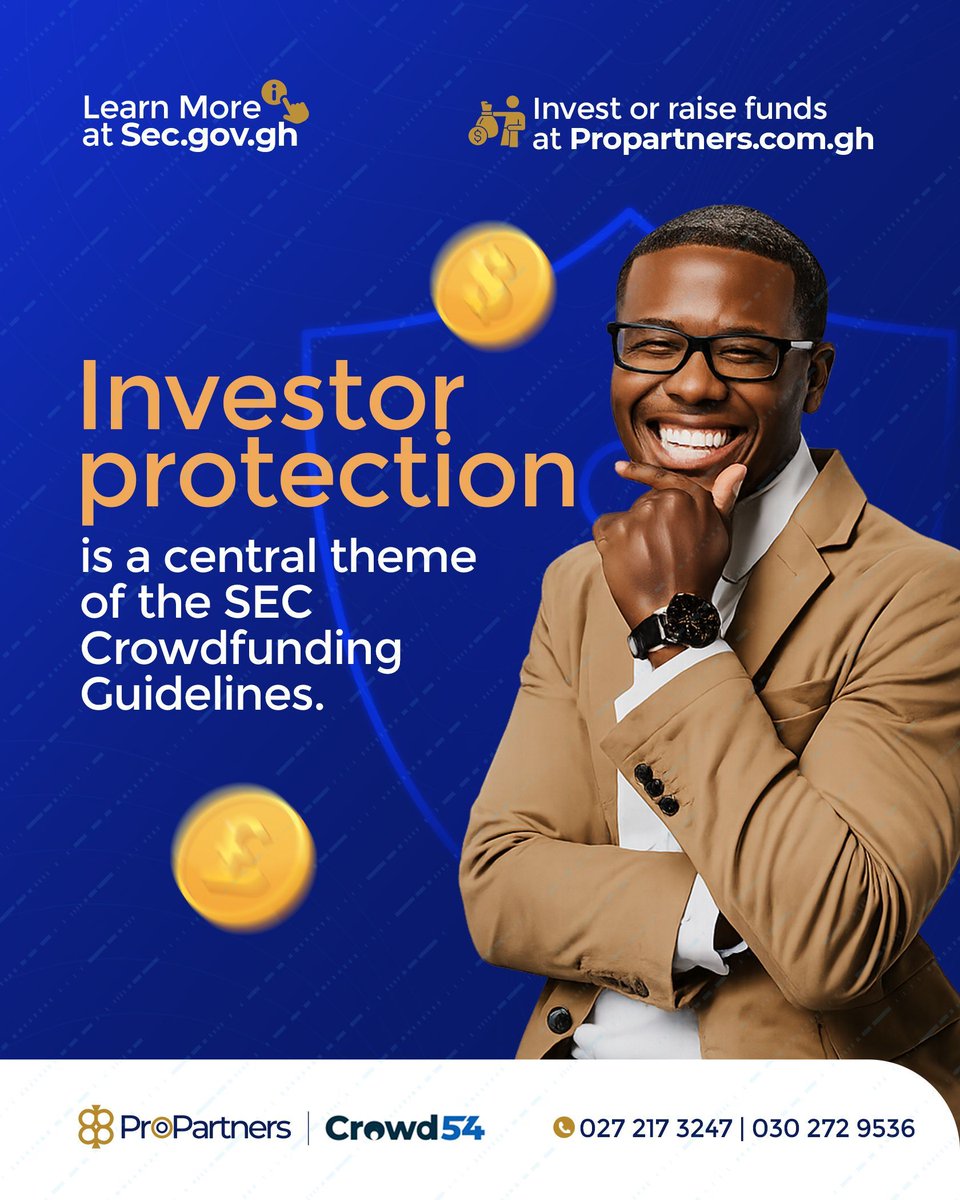 Learn More at Sec.gov.gh

Invest or raise funds at Propartners.com.gh

Investor protection

is a central theme of the SEC Crowdfunding Guidelines.

ProPartners | Crowd54

027 217 3247 | 030 272 9536